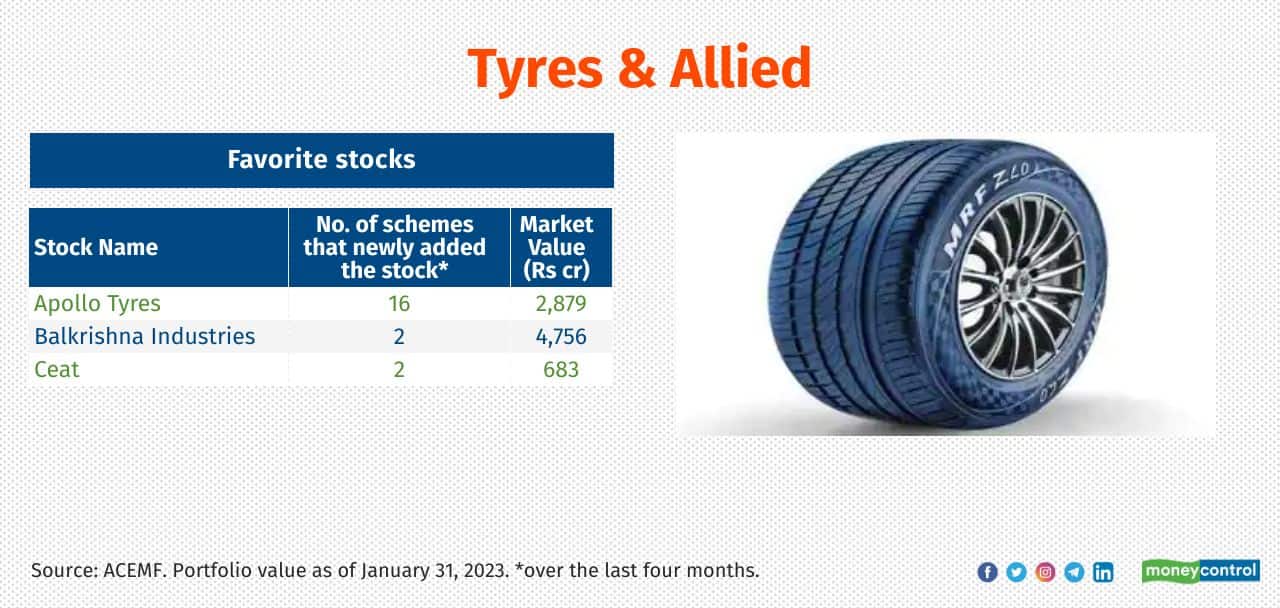 Tyres & Allied

Favorite stocks

| Stock Name | No. of schemes that newly added the stock* | Market Value (Rs cr) |
|---|---|---|
| Apollo Tyres | 16 | 2,879 |
| Balkrishna Industries | 2 | 4,756 |
| Ceat | 2 | 683 |

MRF ZLO

Source: ACEMF. Portfolio value as of January 31, 2023. *over the last four months.

moneycontrol